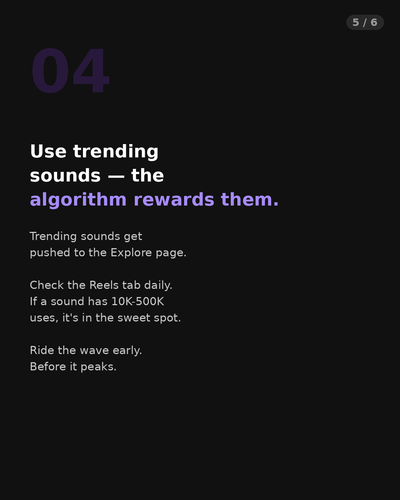 5 / 6

04

Use trending sounds — the algorithm rewards them.

Trending sounds get pushed to the Explore page.

Check the Reels tab daily. If a sound has 10K-500K uses, it's in the sweet spot.

Ride the wave early. Before it peaks.